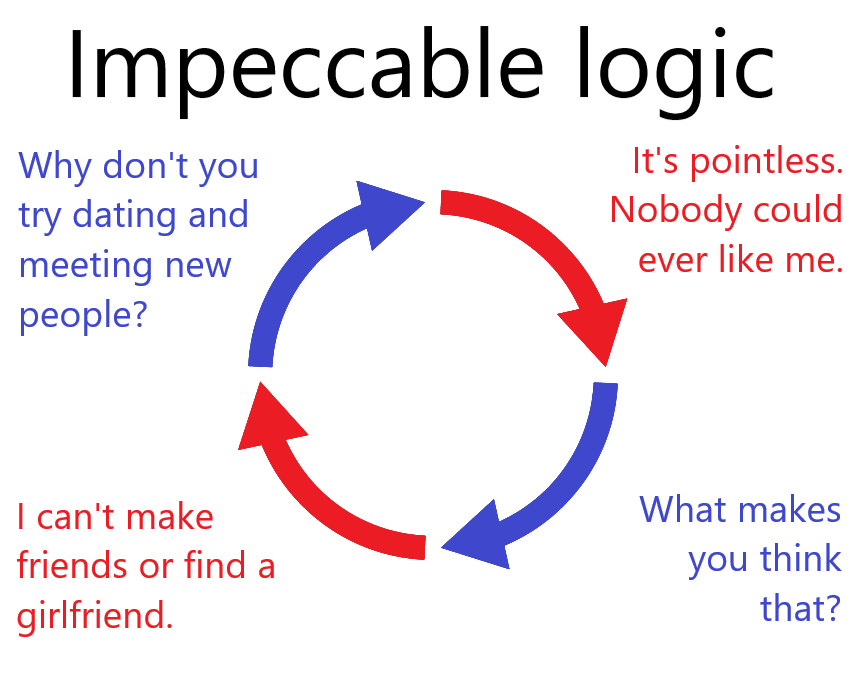 Impeccable logic

Why don't you try dating and meeting new people?

It's pointless. Nobody could ever like me.

What makes you think that?

I can't make friends or find a girlfriend.